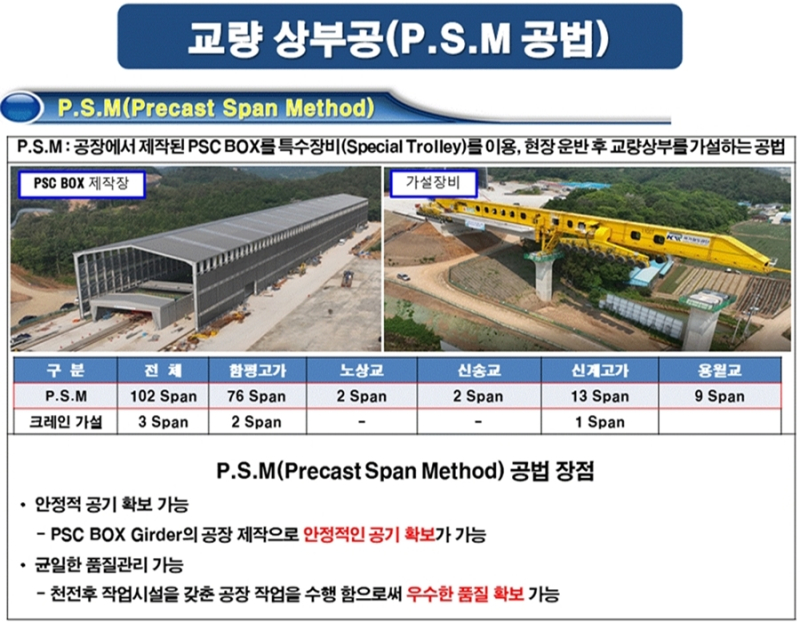 교량 상부공(P.S.M 공법)

P.S.M(Precast Span Method)

P.S.M : 공장에서 제작된 PSC BOX를 특수장비(Special Trolley)를 이용, 현장 운반 후 교량상부를 가설하는 공법

PSC BOX 제작장

가설장비

| 구 분 | 전 체 | 함평고가 | 노상교 | 신송교 | 신계고가 | 용월교 |
|---|---|---|---|---|---|---|
| P.S.M | 102 Span | 76 Span | 2 Span | 2 Span | 13 Span | 9 Span |
| 크레인 가설 | 3 Span | 2 Span | - | - | 1 Span | |

P.S.M(Precast Span Method) 공법 장점

• 안정적 공기 확보 가능
- PSC BOX Girder의 공장 제작으로 안정적인 공기 확보가 가능
• 균일한 품질관리 가능
- 천전후 작업시설을 갖춘 공장 작업을 수행 함으로써 우수한 품질 확보 가능